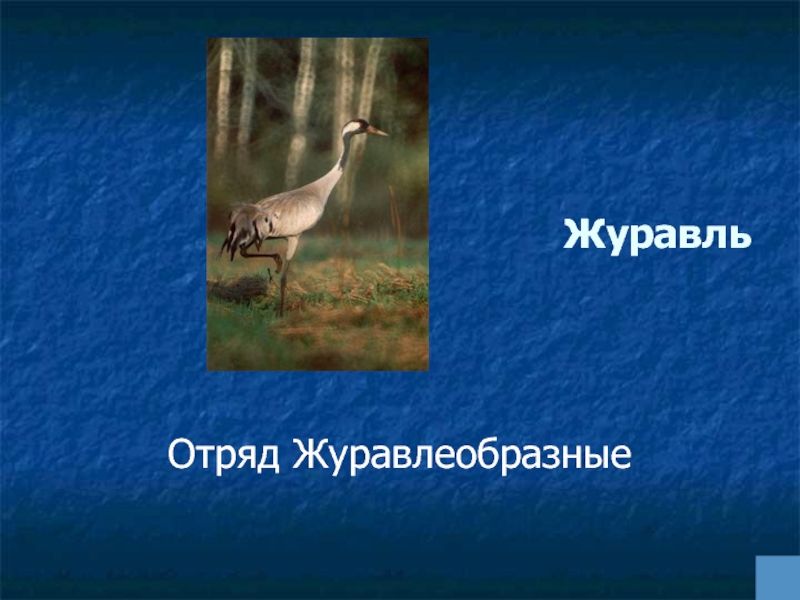 Журавль

Отряд Журавлеобразные